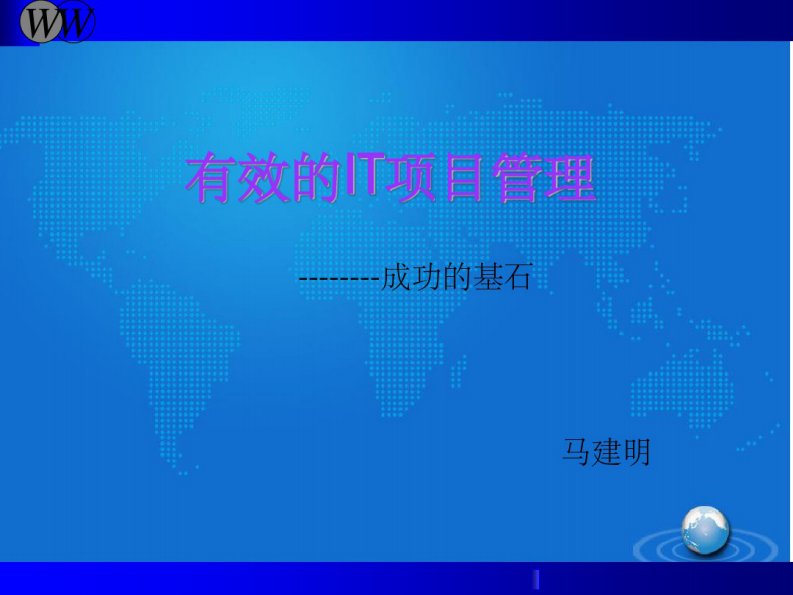 WW

有效的IT项目管理

--------成功的基石

马建明